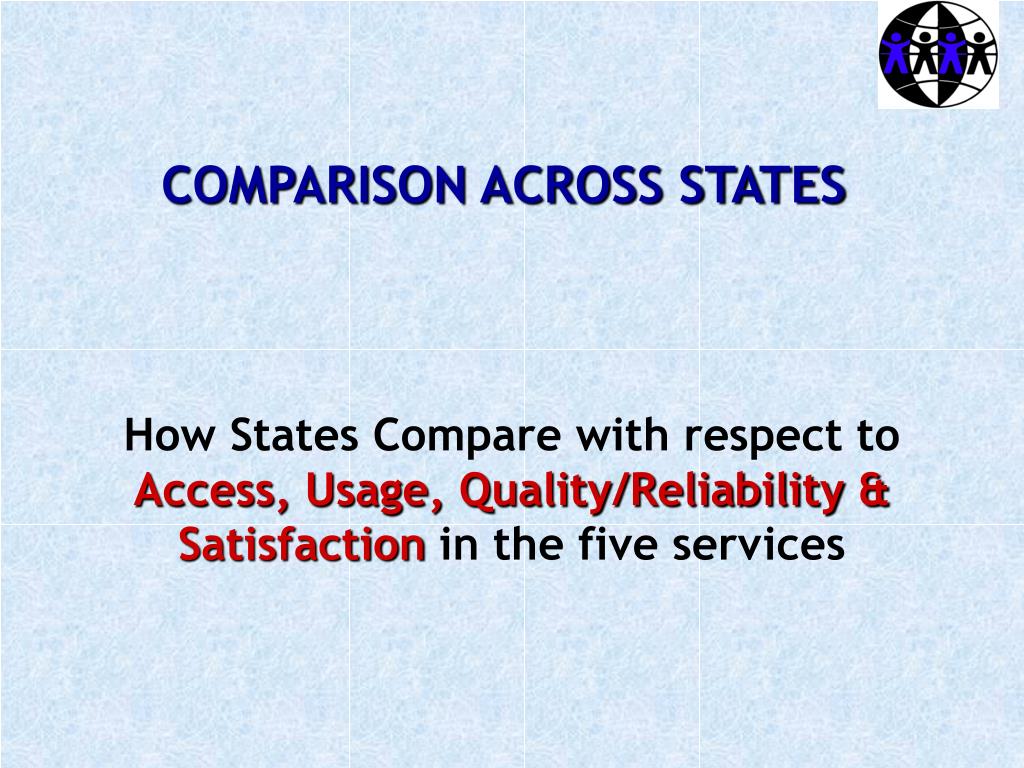 COMPARISON ACROSS STATES

How States Compare with respect to Access, Usage, Quality/Reliability & Satisfaction in the five services